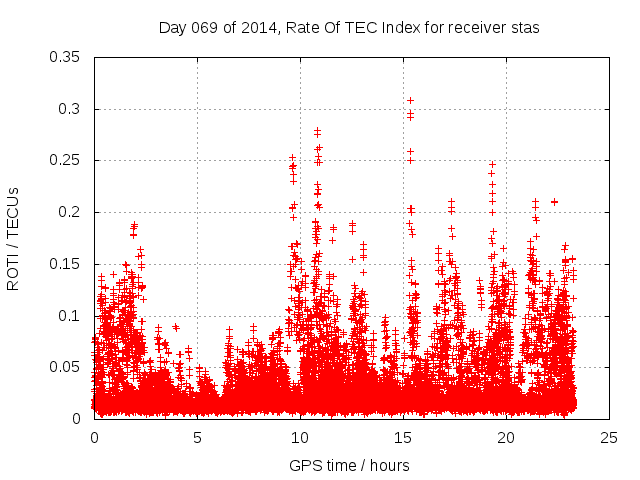 Day 069 of 2014, Rate Of TEC Index for receiver stas

ROTI / TECUs

0.35
0.3
0.25
0.2
0.15
0.1
0.05
0

0 5 10 15 20 25

GPS time / hours